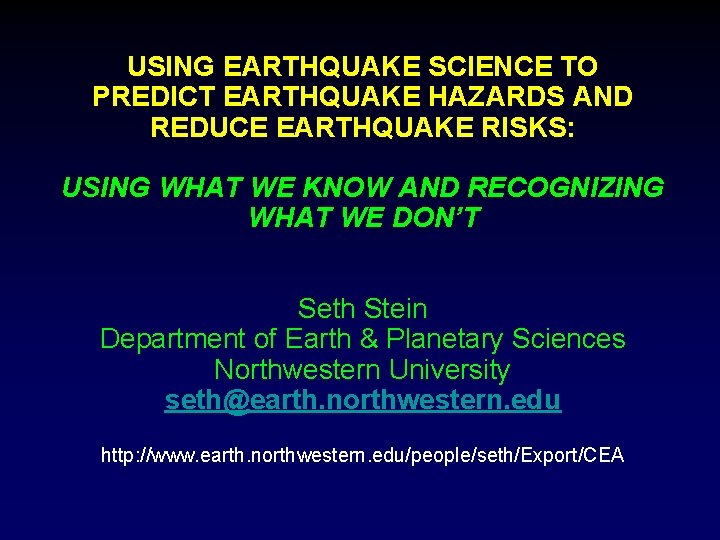 USING EARTHQUAKE SCIENCE TO PREDICT EARTHQUAKE HAZARDS AND REDUCE EARTHQUAKE RISKS:

USING WHAT WE KNOW AND RECOGNIZING WHAT WE DON'T

Seth Stein
Department of Earth & Planetary Sciences
Northwestern University
seth@earth.northwestern.edu

http://www.earth.northwestern.edu/people/seth/Export/CEA